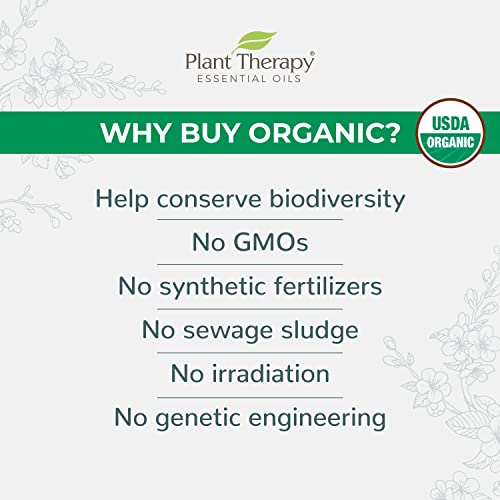 Plant Therapy®
ESSENTIAL OILS

WHY BUY ORGANIC?

USDA
ORGANIC

Help conserve biodiversity

No GMOs

No synthetic fertilizers

No sewage sludge

No irradiation

No genetic engineering